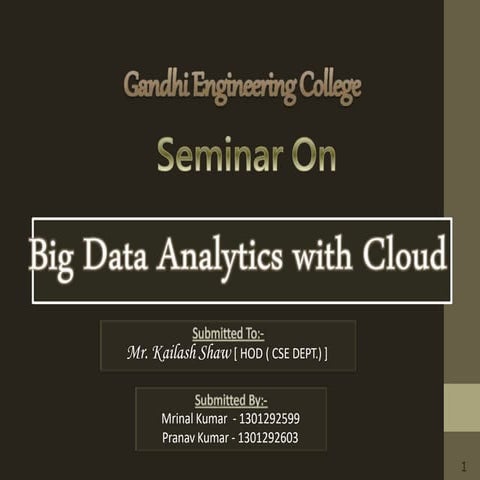 Gandhi Engineering College

Seminar On

Big Data Analytics with Cloud

Submitted To:-
Mr. Kailash Shaw [ HOD ( CSE DEPT.) ]

Submitted By:-
Mrinal Kumar - 1301292599
Pranav Kumar - 1301292603

1